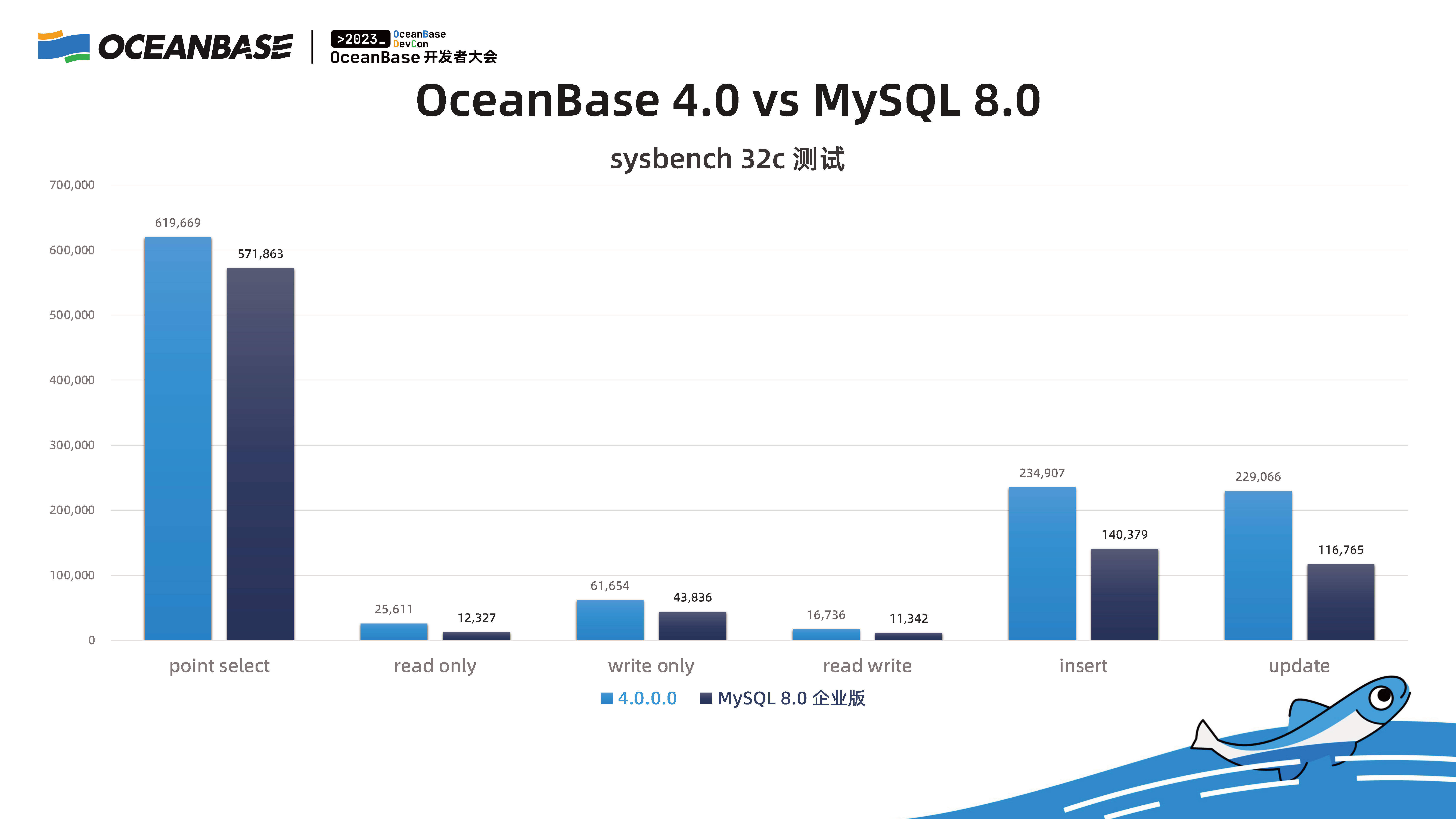 OCEANBASE
>2023_ OceanBase DevCon
OceanBase 开发者大会

OceanBase 4.0 vs MySQL 8.0

sysbench 32c 测试

700,000
600,000
500,000
400,000
300,000
200,000
100,000
0

619,669
571,863
25,611
12,327
61,654
43,836
16,736
11,342
234,907
140,379
229,066
116,765

point select
read only
write only
read write
insert
update

4.0.0.0
MySQL 8.0 企业版